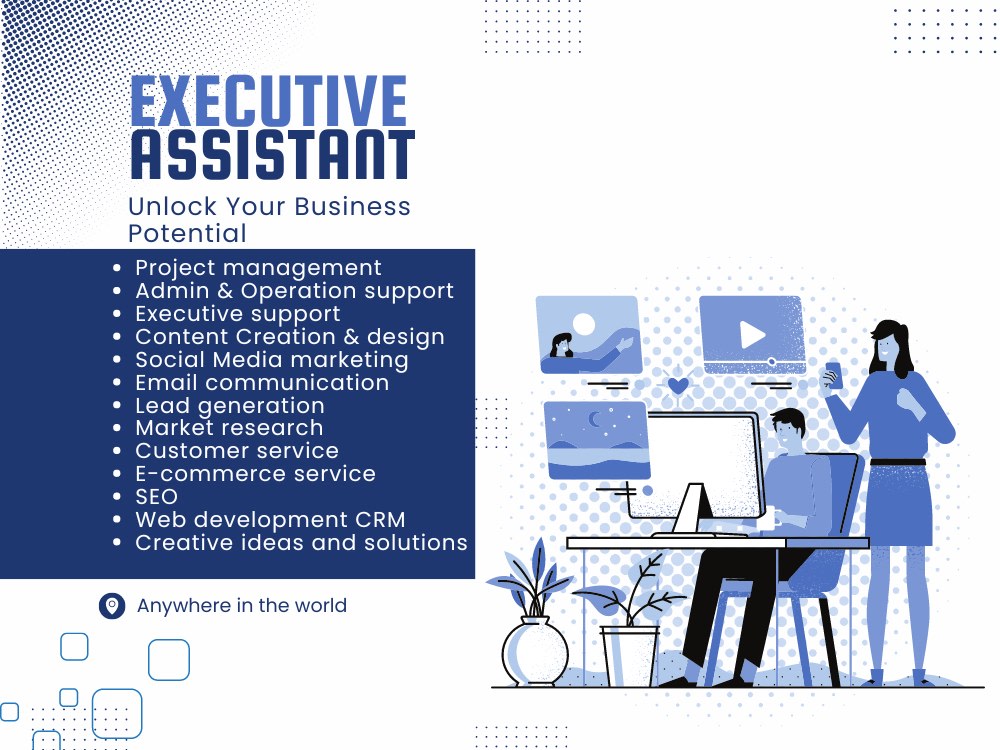 EXECUTIVE ASSISTANT

Unlock Your Business Potential

• Project management
• Admin & Operation support
• Executive support
• Content Creation & design
• Social Media marketing
• Email communication
• Lead generation
• Market research
• Customer service
• E-commerce service
• SEO
• Web development CRM
• Creative ideas and solutions

Anywhere in the world